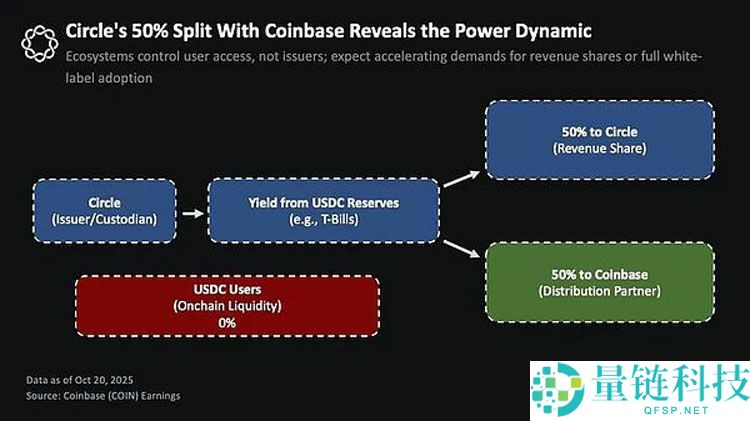 Circle's 50% Split With Coinbase Reveals the Power Dynamic

Ecosystems control user access, not issuers; expect accelerating demands for revenue shares or full white-label adoption

Circle
(Issuer/Custodian)

Yield from USDC Reserves
(e.g., T-Bills)

50% to Circle
(Revenue Share)

50% to Coinbase
(Distribution Partner)

USDC Users
(Onchain Liquidity)
0%

Data as of Oct 20, 2025
Source: Coinbase (COIN) Earnings

量链科技
QFSP.NET